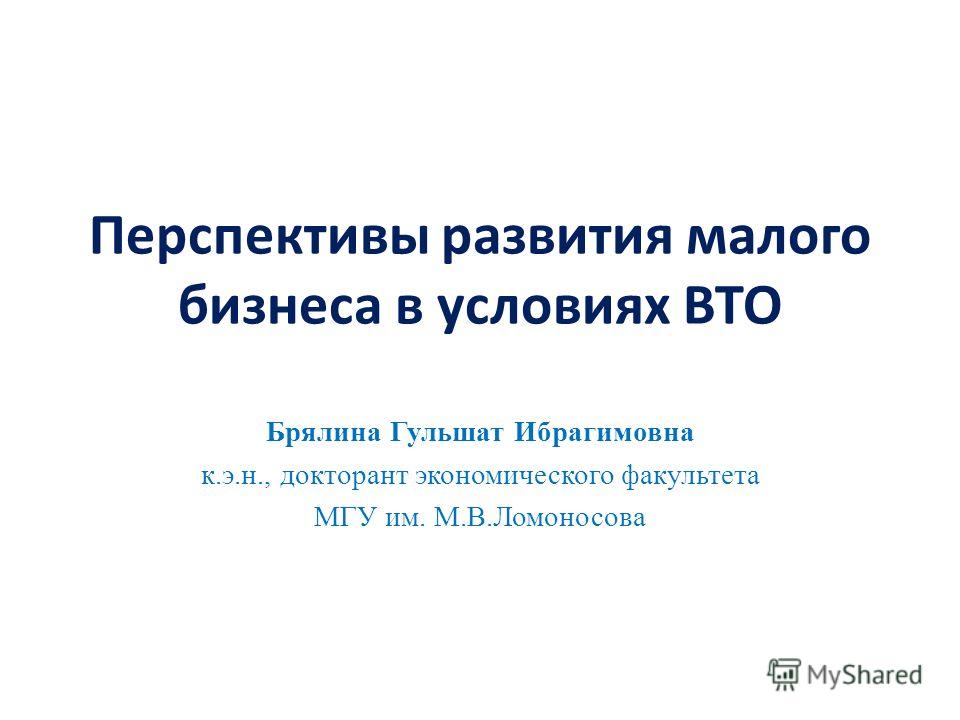 Перспективы развития малого бизнеса в условиях ВТО

Брялина Гульшат Ибрагимовна
к.э.н., докторант экономического факультета
МГУ им. М.В.Ломоносова

MyShared